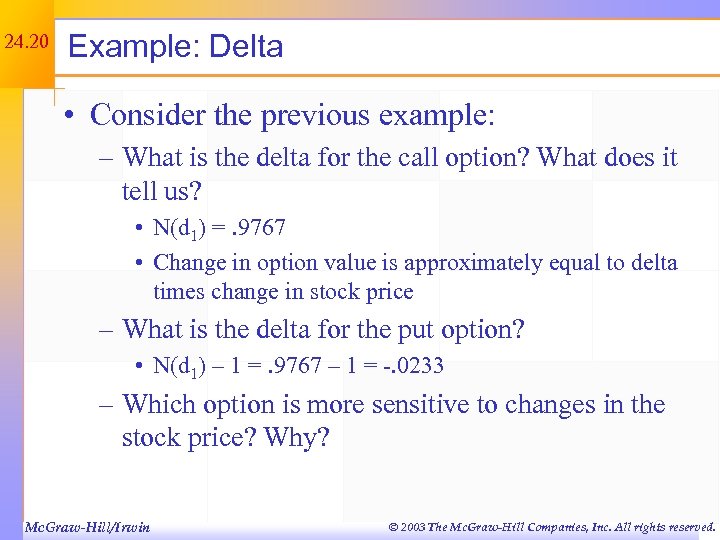 24.20

Example: Delta

• Consider the previous example:

– What is the delta for the call option? What does it tell us?

• $N(d_1) = .9767$

• Change in option value is approximately equal to delta times change in stock price

– What is the delta for the put option?

• $N(d_1) – 1 = .9767 – 1 = -.0233$

– Which option is more sensitive to changes in the stock price? Why?

McGraw-Hill/Irwin

© 2003 The McGraw-Hill Companies, Inc. All rights reserved.